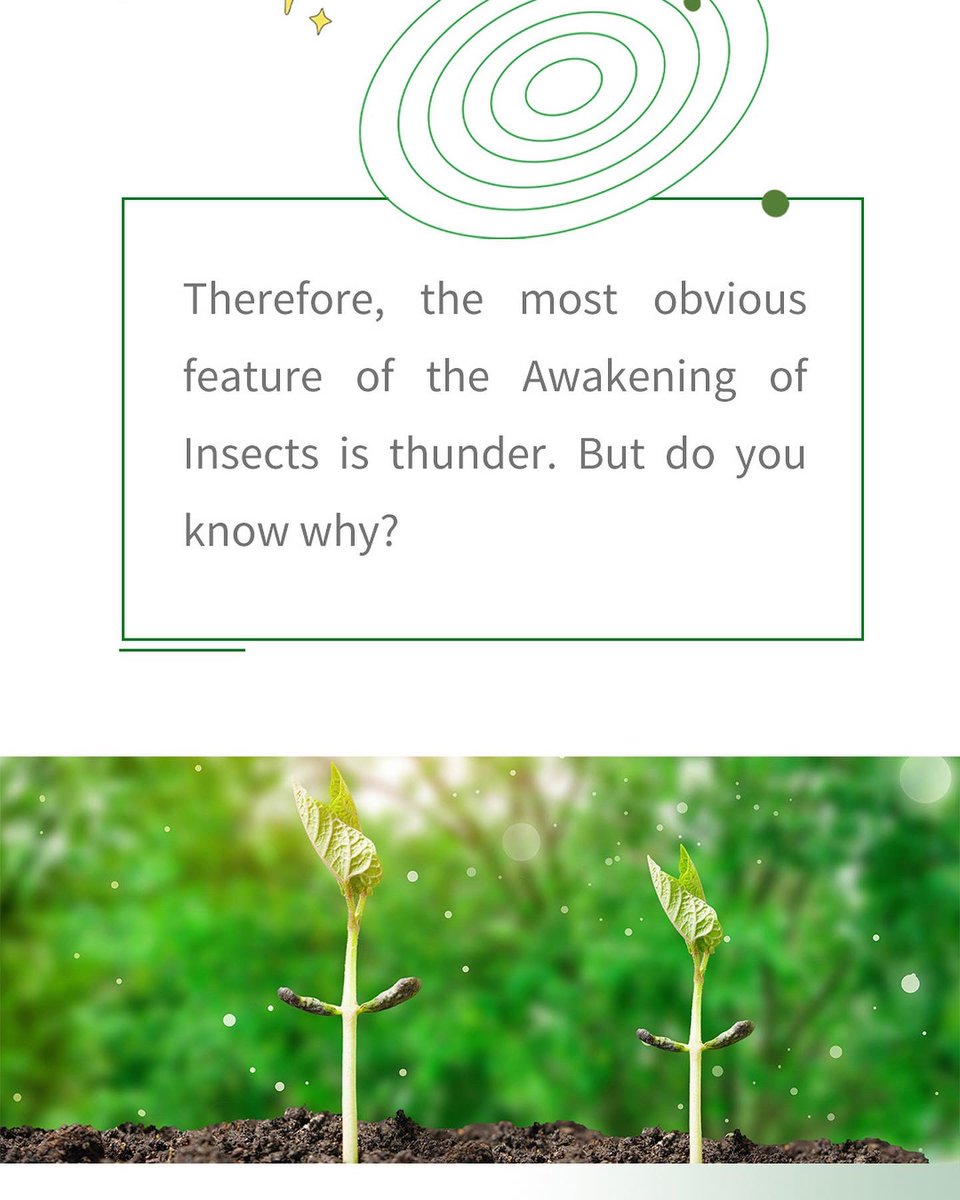 Therefore, the most obvious feature of the Awakening of Insects is thunder. But do you know why?